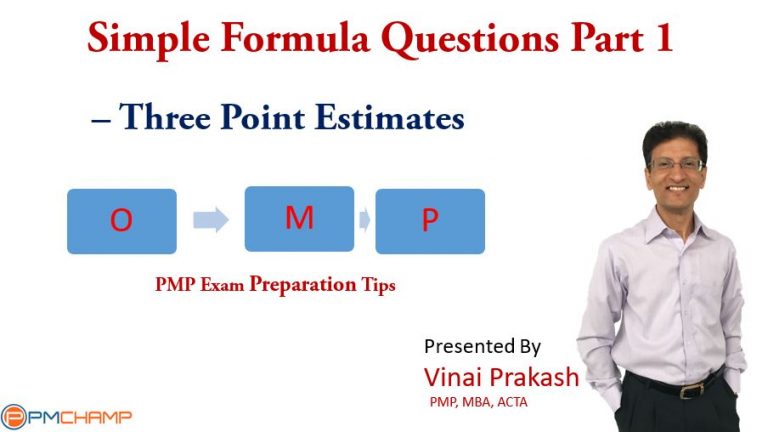 Simple Formula Questions Part 1

– Three Point Estimates

O

M

P

PMP Exam Preparation Tips

Presented By
Vinai Prakash
PMP, MBA, ACTA

PMCHAMP